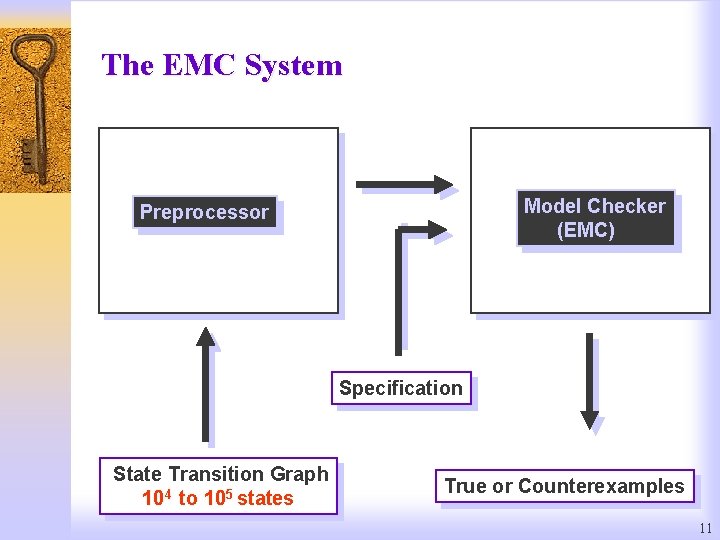 The EMC System

Preprocessor

Model Checker (EMC)

Specification

State Transition Graph
$10^4$ to $10^5$ states

True or Counterexamples

11